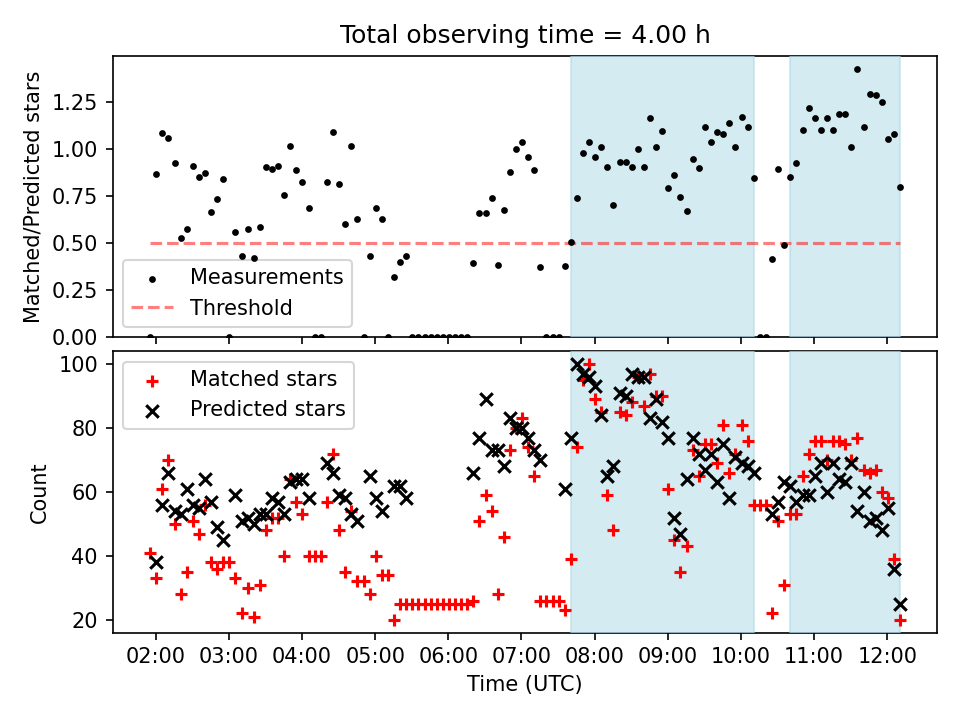 Total observing time = 4.00 h

Matched/Predicted stars

1.25
1.00
0.75
0.50
0.25
0.00

Measurements
Threshold

Count

100
80
60
40
20

Matched stars
Predicted stars

02:00 03:00 04:00 05:00 06:00 07:00 08:00 09:00 10:00 11:00 12:00

Time (UTC)